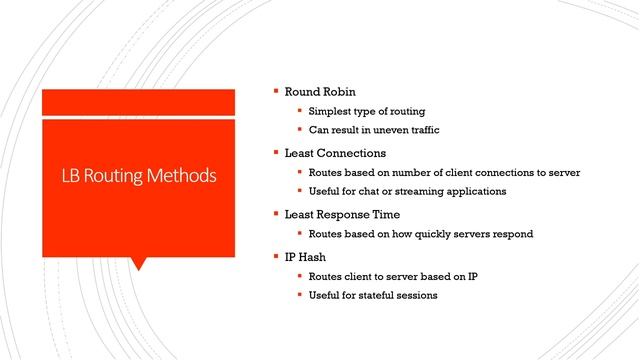 LB Routing Methods

- Round Robin
  - Simplest type of routing
  - Can result in uneven traffic
- Least Connections
  - Routes based on number of client connections to server
  - Useful for chat or streaming applications
- Least Response Time
  - Routes based on how quickly servers respond
- IP Hash
  - Routes client to server based on IP
  - Useful for stateful sessions